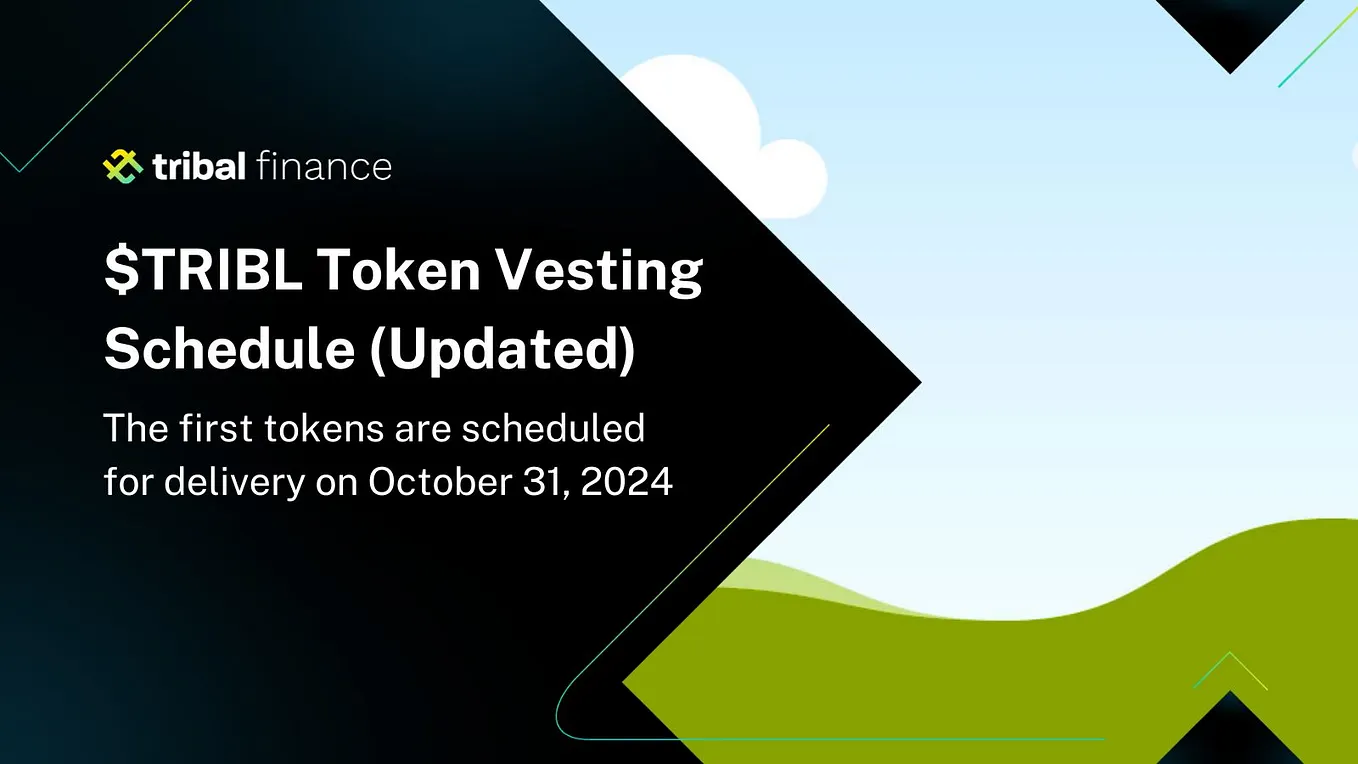 tribal finance

\$TRIBL Token Vesting Schedule (Updated)

The first tokens are scheduled for delivery on October 31, 2024